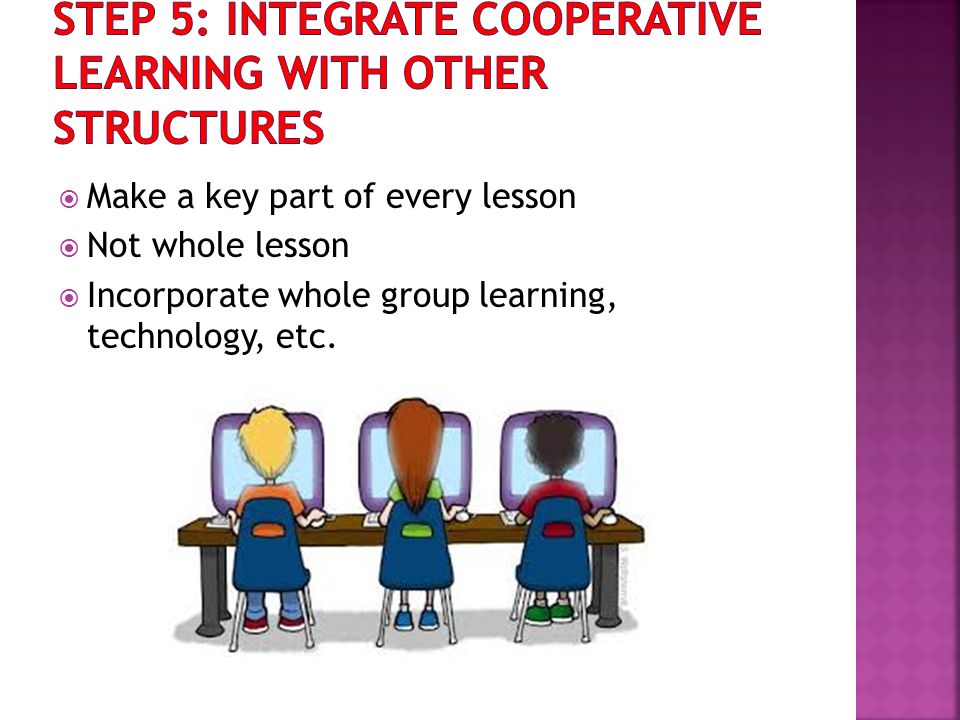 STEP 5: INTEGRATE COOPERATIVE LEARNING WITH OTHER STRUCTURES

Make a key part of every lesson

Not whole lesson

Incorporate whole group learning, technology, etc.